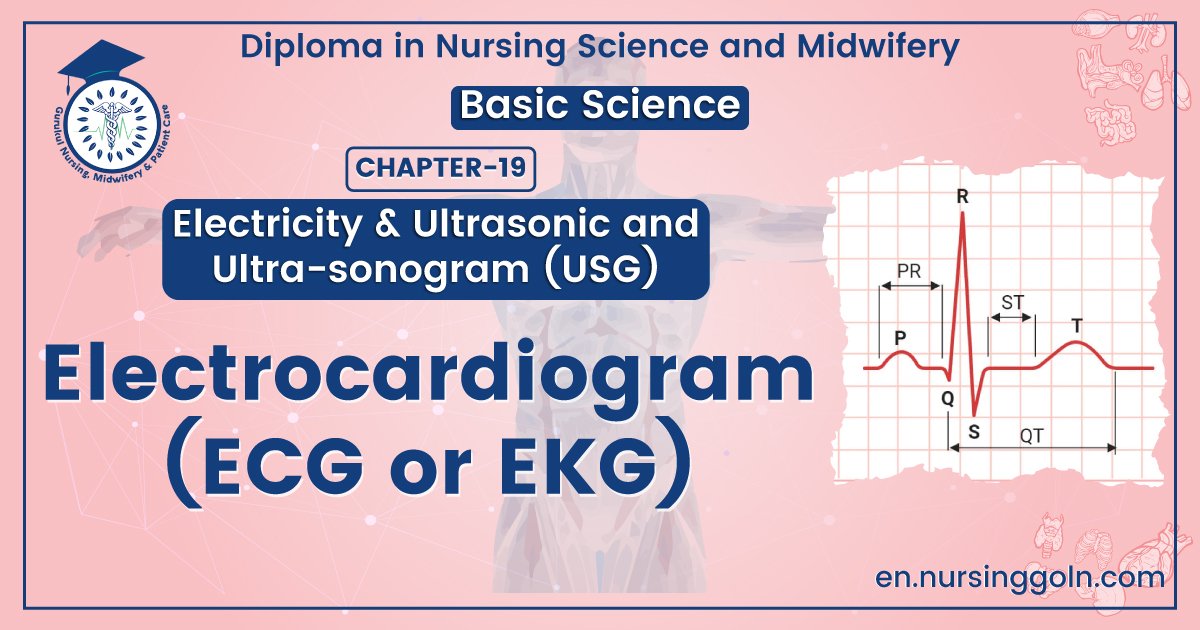 Gurukul Nursing, Midwifery & Patient Care

Diploma in Nursing Science and Midwifery

Basic Science

CHAPTER-19

Electricity & Ultrasonic and Ultra-sonogram (USG)

Electrocardiogram (ECG or EKG)

R
PR
ST
P
T
Q
S
QT

en.nursinggoln.com